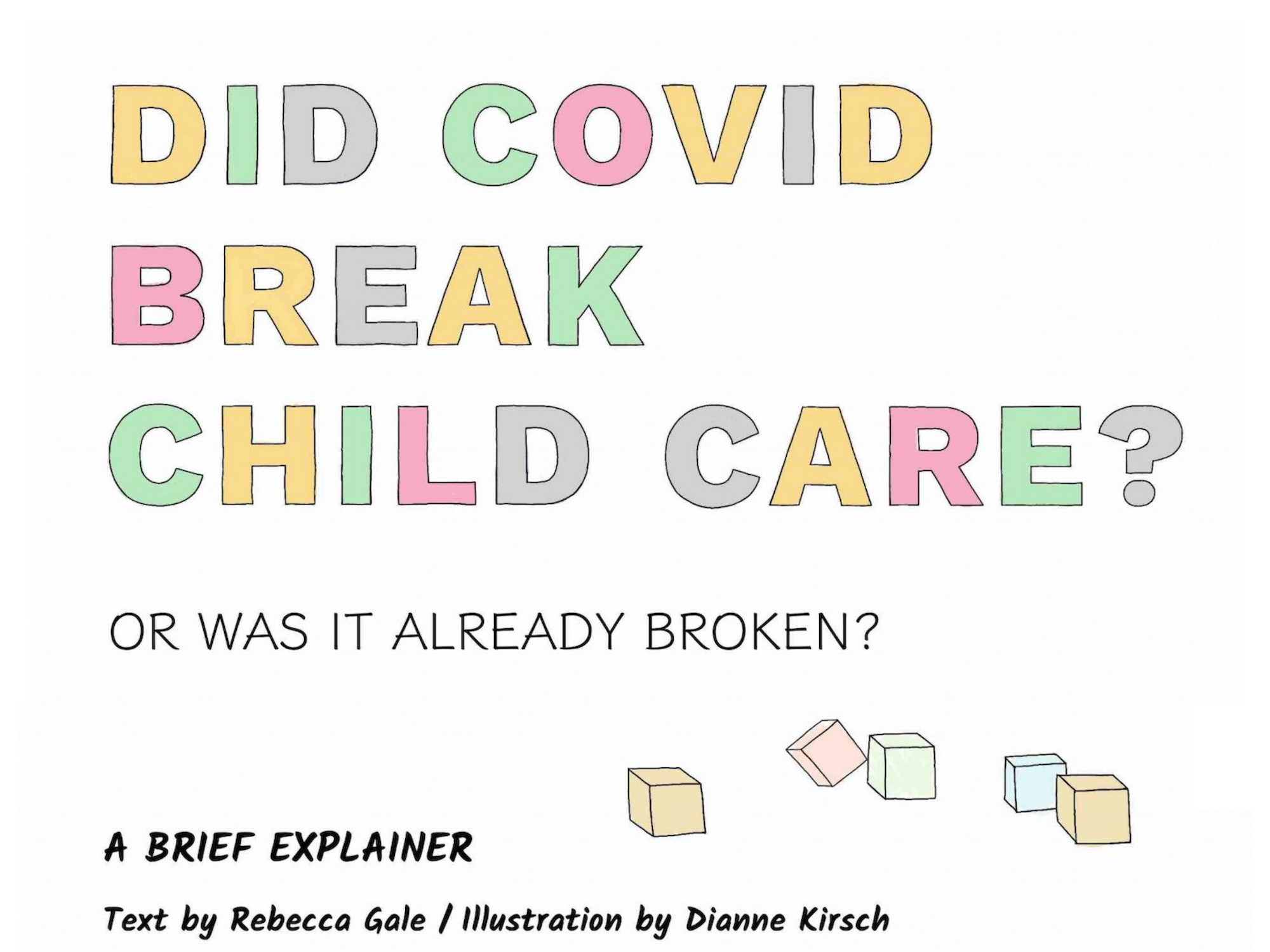 DID COVID BREAK CHILD CARE?

OR WAS IT ALREADY BROKEN?

A BRIEF EXPLAINER

Text by Rebecca Gale / Illustration by Dianne Kirsch